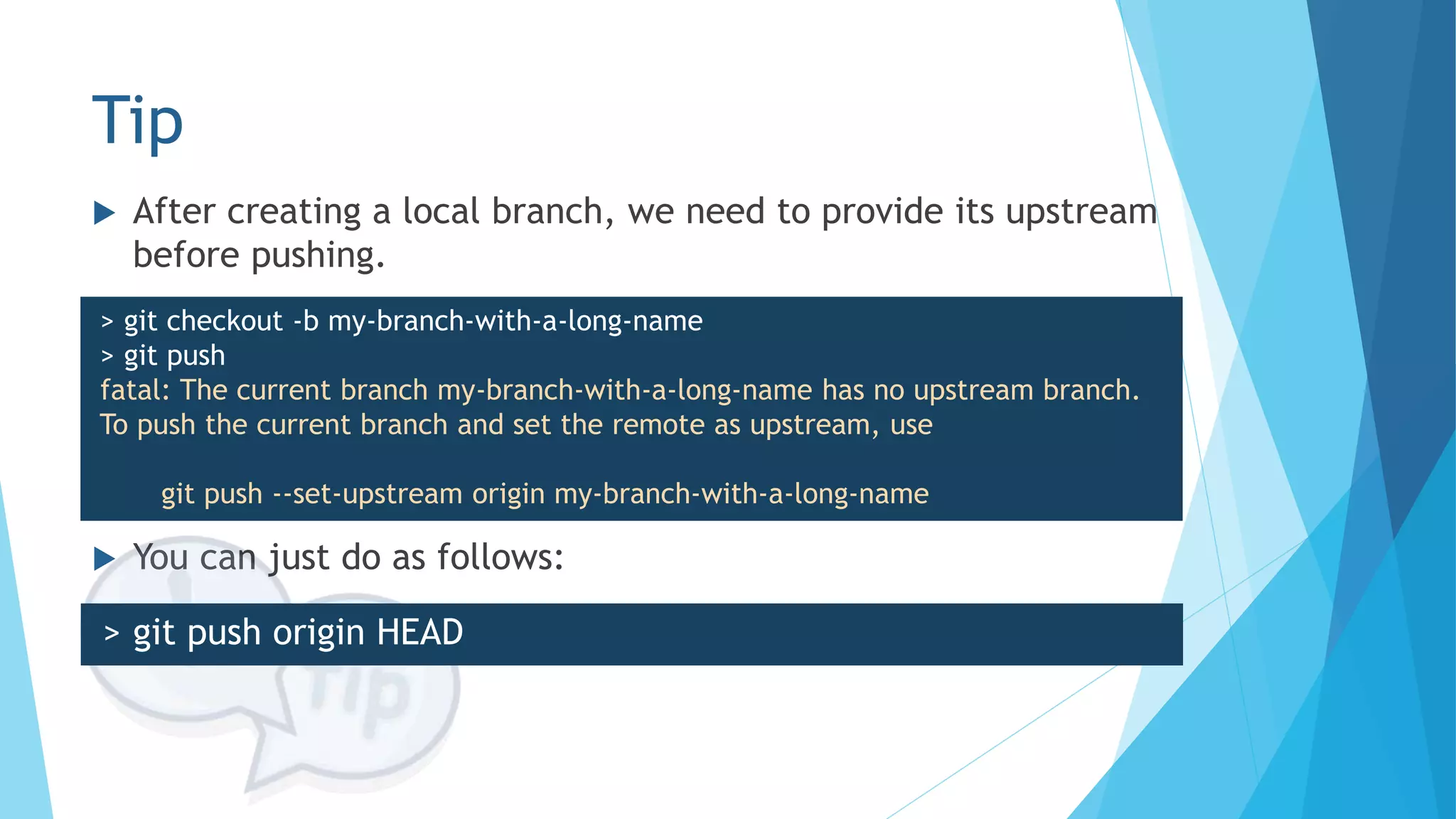 Tip

After creating a local branch, we need to provide its upstream before pushing.

> git checkout -b my-branch-with-a-long-name
> git push
fatal: The current branch my-branch-with-a-long-name has no upstream branch.
To push the current branch and set the remote as upstream, use

git push --set-upstream origin my-branch-with-a-long-name

You can just do as follows:

> git push origin HEAD

Tip